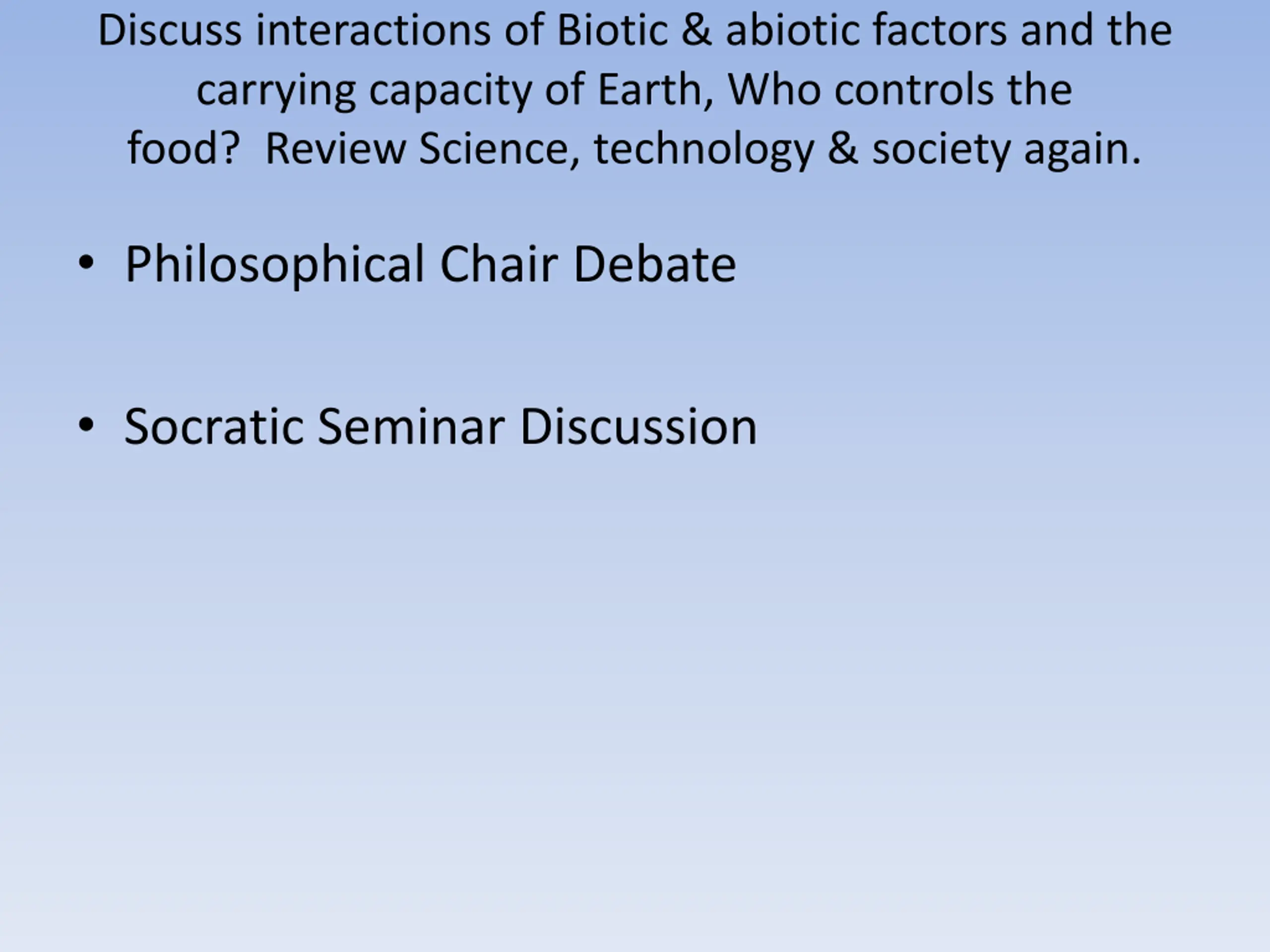 Discuss interactions of Biotic & abiotic factors and the carrying capacity of Earth, Who controls the food?  Review Science, technology & society again.

• Philosophical Chair Debate

• Socratic Seminar Discussion